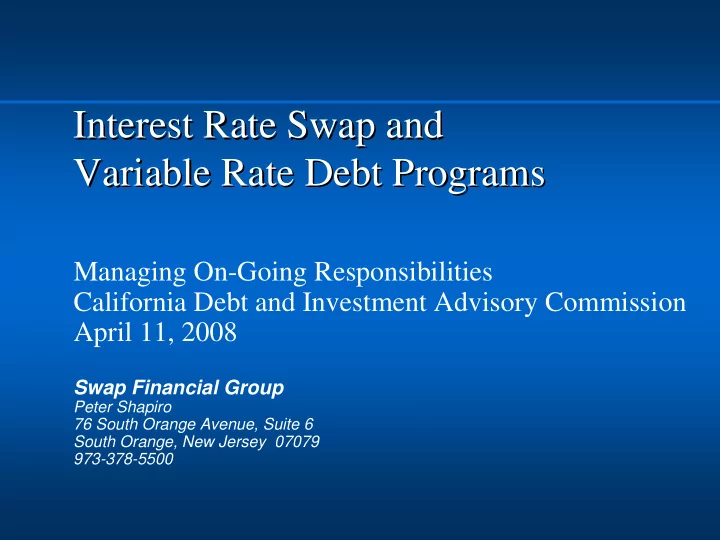 Interest Rate Swap and
Variable Rate Debt Programs

Managing On-Going Responsibilities
California Debt and Investment Advisory Commission
April 11, 2008

Swap Financial Group
Peter Shapiro
76 South Orange Avenue, Suite 6
South Orange, New Jersey 07079
973-378-5500